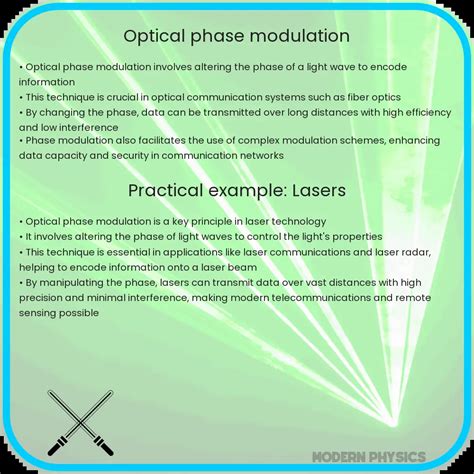 Optical phase modulation

• Optical phase modulation involves altering the phase of a light wave to encode information
• This technique is crucial in optical communication systems such as fiber optics
• By changing the phase, data can be transmitted over long distances with high efficiency and low interference
• Phase modulation also facilitates the use of complex modulation schemes, enhancing data capacity and security in communication networks

Practical example: Lasers

• Optical phase modulation is a key principle in laser technology
• It involves altering the phase of light waves to control the light's properties
• This technique is essential in applications like laser communications and laser radar, helping to encode information onto a laser beam
• By manipulating the phase, lasers can transmit data over vast distances with high precision and minimal interference, making modern telecommunications and remote sensing possible

MODERN PHYSICS